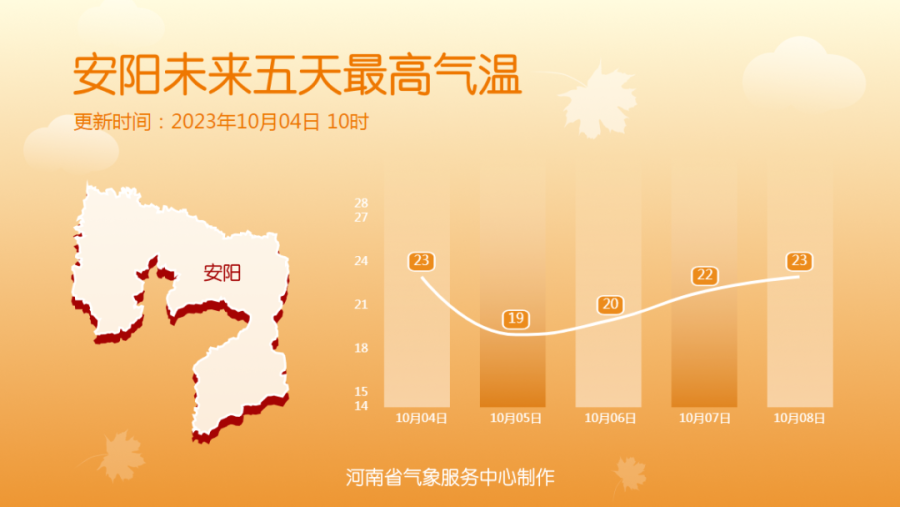 安阳未来五天最高气温

更新时间：2023年10月04日 10时

安阳

28
27
24
21
18
15
14

23
19
20
22
23

10月04日
10月05日
10月06日
10月07日
10月08日

河南省气象服务中心制作